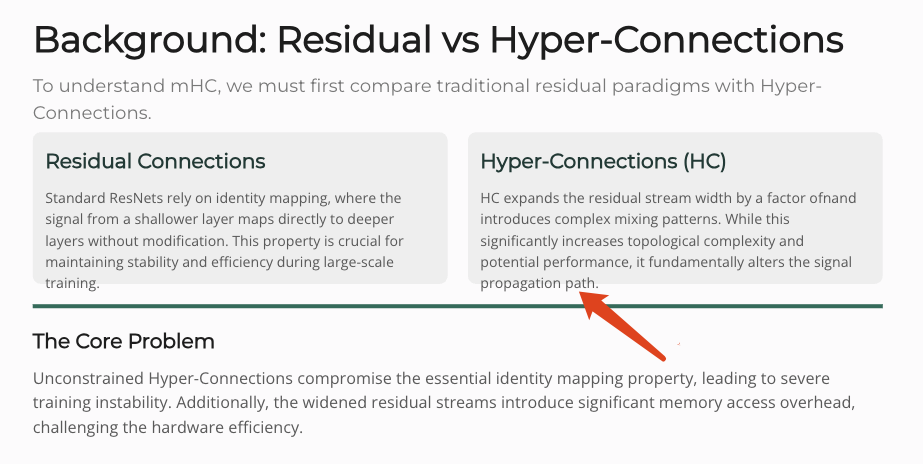 Background: Residual vs Hyper-Connections

To understand mHC, we must first compare traditional residual paradigms with Hyper-Connections.

Residual Connections

Standard ResNets rely on identity mapping, where the signal from a shallower layer maps directly to deeper layers without modification. This property is crucial for maintaining stability and efficiency during large-scale training.

Hyper-Connections (HC)

HC expands the residual stream width by a factor ofnand introduces complex mixing patterns. While this significantly increases topological complexity and potential performance, it fundamentally alters the signal propagation path.

The Core Problem

Unconstrained Hyper-Connections compromise the essential identity mapping property, leading to severe training instability. Additionally, the widened residual streams introduce significant memory access overhead, challenging the hardware efficiency.